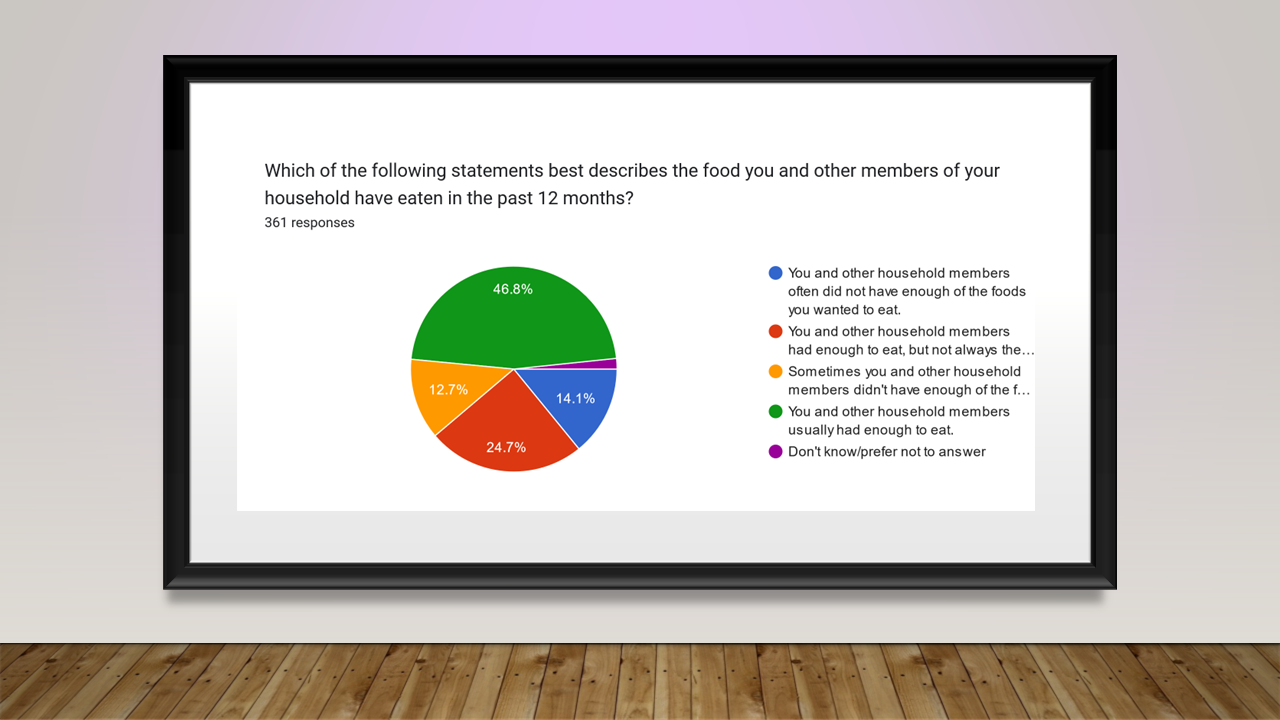 Which of the following statements best describes the food you and other members of your household have eaten in the past 12 months?
361 responses

46.8%
12.7%
14.1%
24.7%

You and other household members often did not have enough of the foods you wanted to eat.
You and other household members had enough to eat, but not always the…
Sometimes you and other household members didn't have enough of the f…
You and other household members usually had enough to eat.
Don't know/prefer not to answer